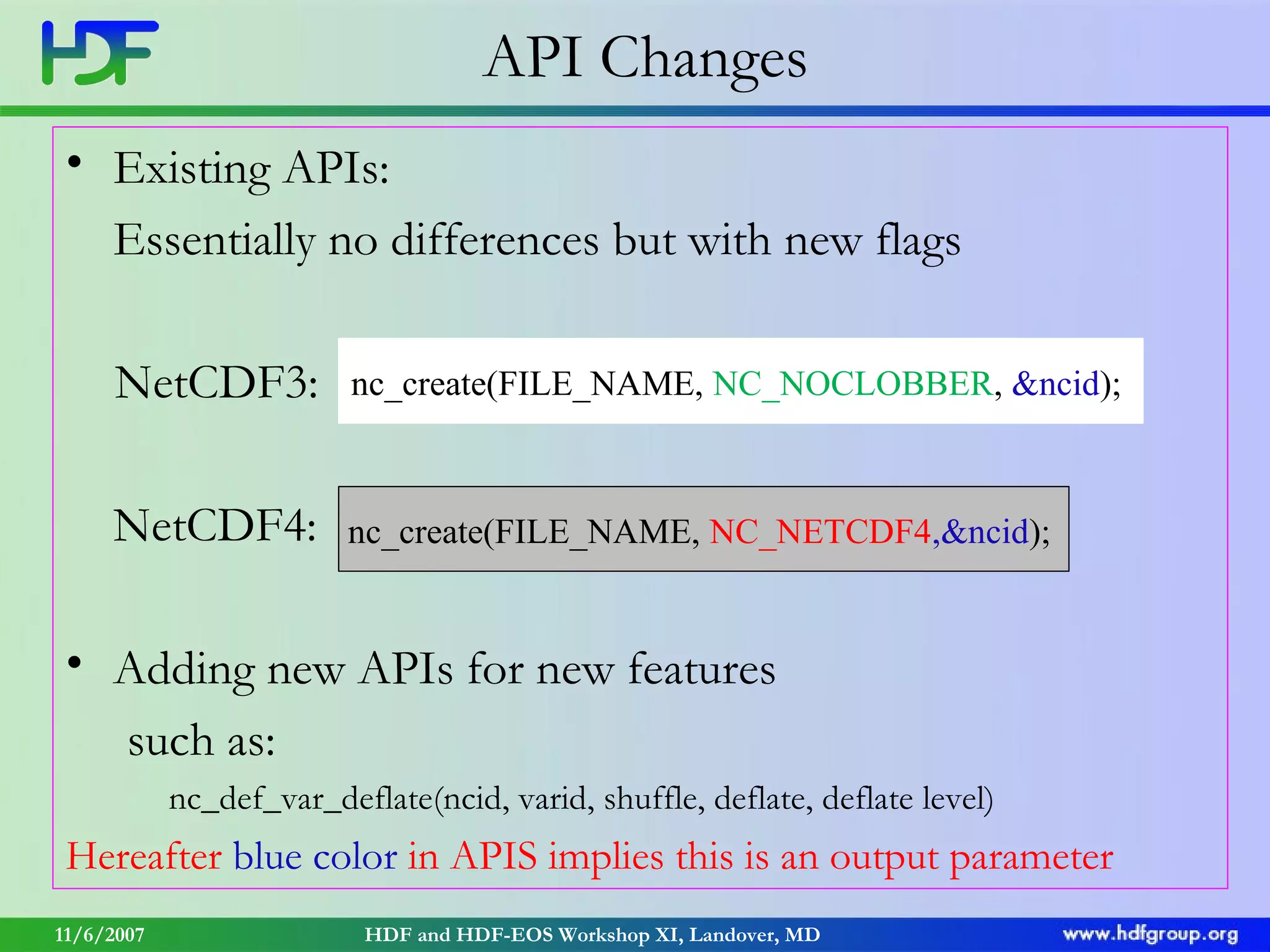 HDF

API Changes

• Existing APIs:

Essentially no differences but with new flags

NetCDF3: nc_create(FILE_NAME, NC_NOCLOBBER, &ncid);

NetCDF4: nc_create(FILE_NAME, NC_NETCDF4,&ncid);

• Adding new APIs for new features

such as:

nc_def_var_deflate(ncid, varid, shuffle, deflate, deflate level)

Hereafter blue color in APIS implies this is an output parameter

11/6/2007 HDF and HDF-EOS Workshop XI, Landover, MD www.hdfgroup.org